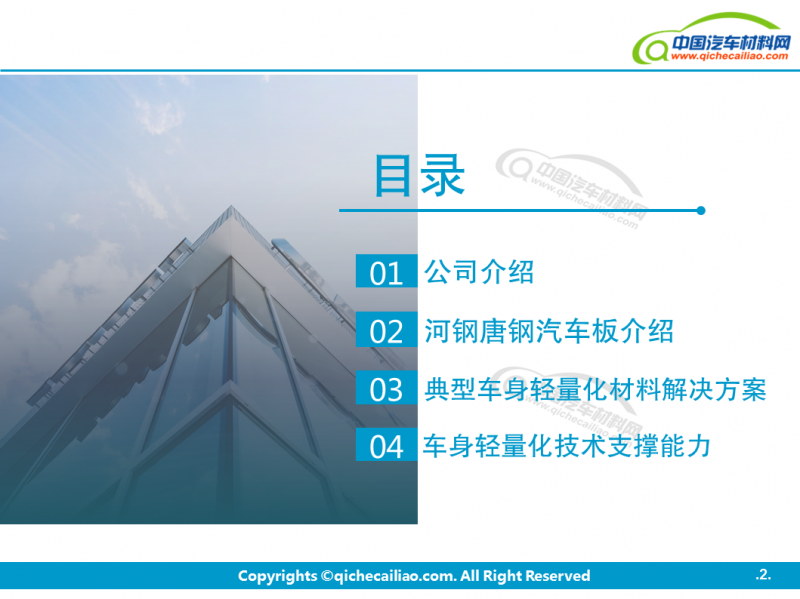 中国汽车材料网
www.qichecailiao.com

目录

中国汽车材料网
www.qichecailiao.com

01 公司介绍

02 河钢唐钢汽车板介绍

03 典型车身轻量化材料解决方案

中国汽车材料网
www.qichecailiao.com

04 车身轻量化技术支撑能力

Copyrights ©qichecailiao.com. All Right Reserved

.2.